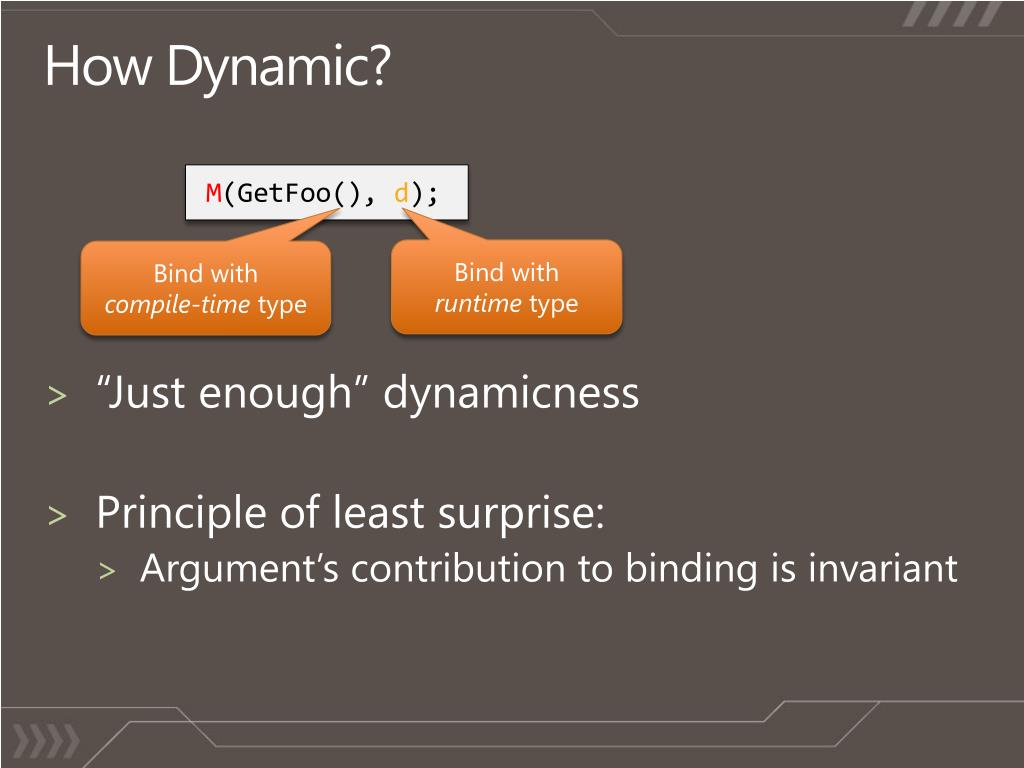 How Dynamic?

M(GetFoo(), d);

Bind with compile-time type

Bind with runtime type

> “Just enough” dynamicness

> Principle of least surprise:
> Argument’s contribution to binding is invariant